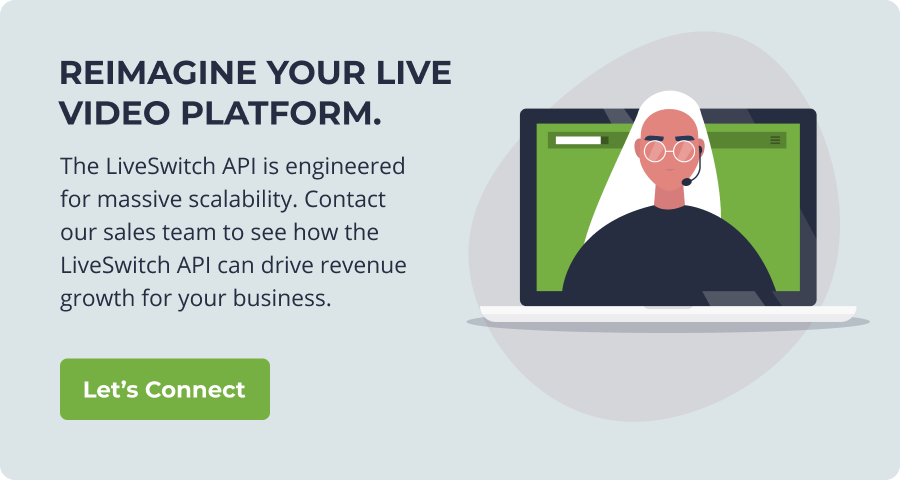 REIMAGINE YOUR LIVE VIDEO PLATFORM.

The LiveSwitch API is engineered for massive scalability. Contact our sales team to see how the LiveSwitch API can drive revenue growth for your business.

Let’s Connect